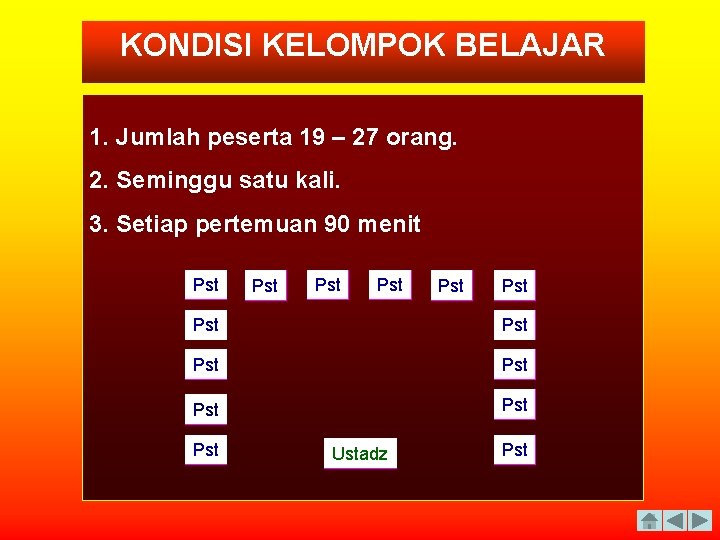 KONDISI KELOMPOK BELAJAR

1. Jumlah peserta 19 – 27 orang.

2. Seminggu satu kali.

3. Setiap pertemuan 90 menit

Pst Pst Pst Pst Pst Pst

Pst Pst

Pst Pst

Pst Pst

Pst Ustadz Pst